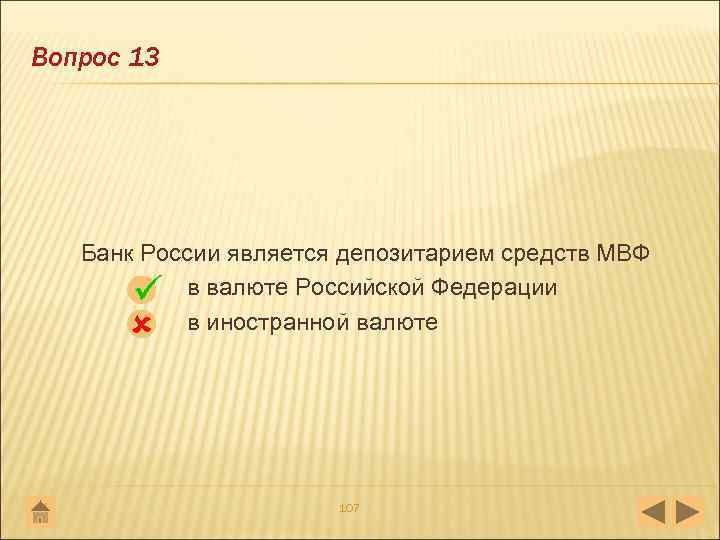 Вопрос 13

Банк России является депозитарием средств МВФ

в валюте Российской Федерации

в иностранной валюте

107